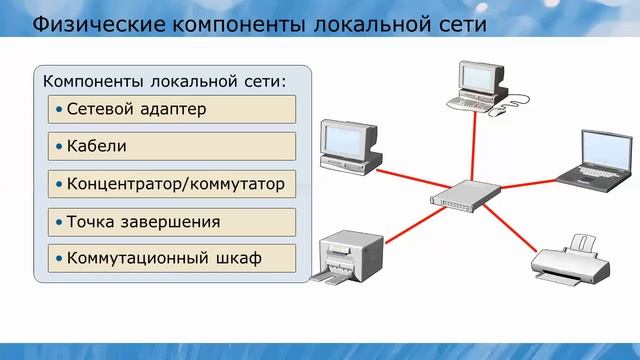 Физические компоненты локальной сети

Компоненты локальной сети:

• Сетевой адаптер

• Кабели

• Концентратор/коммутатор

• Точка завершения

• Коммутационный шкаф